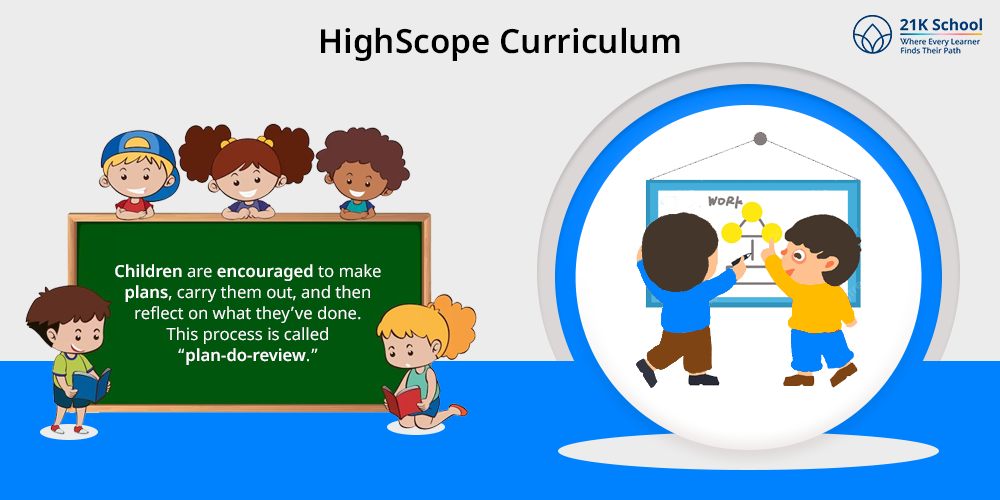 HighScope Curriculum

21K School
Where Every Learner Finds Their Path

Children are encouraged to make plans, carry them out, and then reflect on what they've done. This process is called "plan-do-review."

WORK